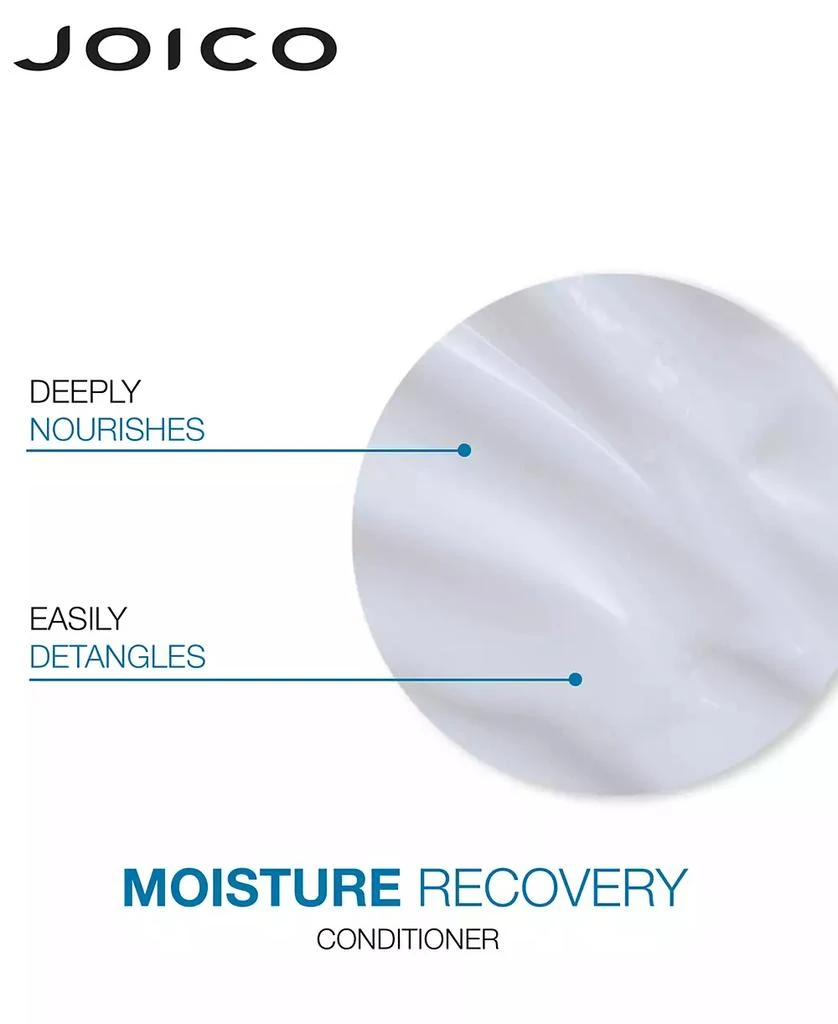 JOICO

DEEPLY
NOURISHES

EASILY
DETANGLES

MOISTURE RECOVERY
CONDITIONER